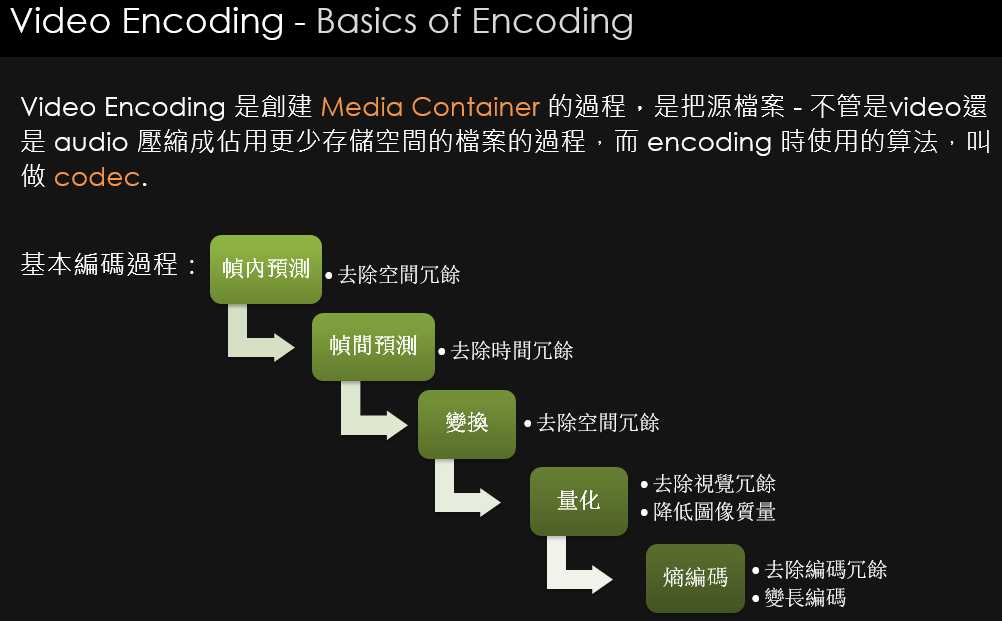 Video Encoding - Basics of Encoding

Video Encoding 是創建 Media Container 的過程，是把源檔案 - 不管是video還是 audio 壓縮成佔用更少存儲空間的檔案的過程，而 encoding 時使用的算法，叫做 codec.

基本編碼過程：

幀內預測
• 去除空間冗餘

幀間預測
• 去除時間冗餘

變換
• 去除空間冗餘

量化
• 去除視覺冗餘
• 降低圖像質量

熵編碼
• 去除編碼冗餘
• 變長編碼